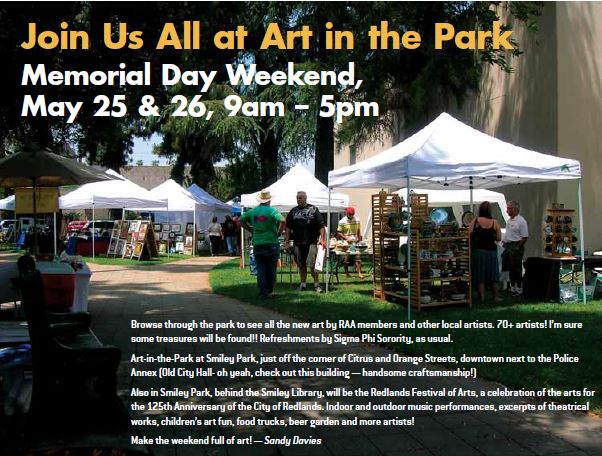 Join Us All at Art in the Park

Memorial Day Weekend, May 25 & 26, 9am – 5pm

Browse through the park to see all the new art by RAA members and other local artists. 70+ artists! I'm sure some treasures will be found!! Refreshments by Sigma Phi Sorority, as usual.

Art-in-the-Park at Smiley Park, just off the corner of Citrus and Orange Streets, downtown next to the Police Annex (Old City Hall- oh yeah, check out this building — handsome craftsmanship!)

Also in Smiley Park, behind the Smiley Library, will be the Redlands Festival of Arts, a celebration of the arts for the 125th Anniversary of the City of Redlands. Indoor and outdoor music performances, excerpts of theatrical works, children's art fun, food trucks, beer garden and more artists!

Make the weekend full of art! — Sandy Davies